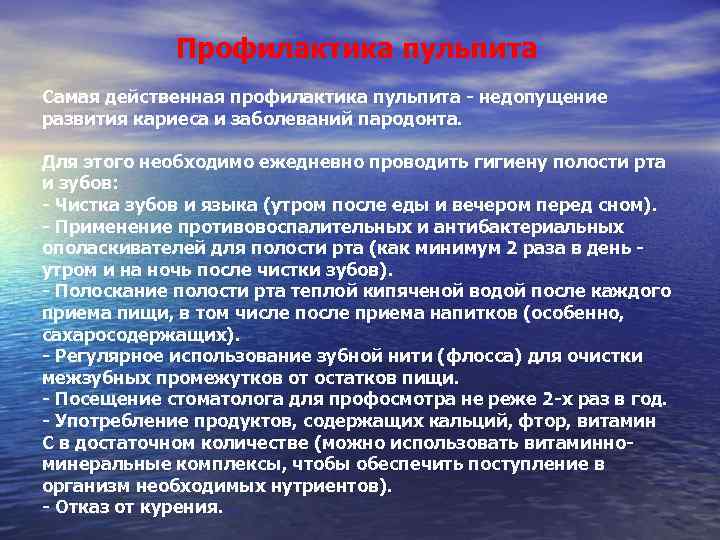 Профилактика пульпита

Самая действенная профилактика пульпита - недопущение развития кариеса и заболеваний пародонта.

Для этого необходимо ежедневно проводить гигиену полости рта и зубов:
- Чистка зубов и языка (утром после еды и вечером перед сном).
- Применение противовоспалительных и антибактериальных ополаскивателей для полости рта (как минимум 2 раза в день - утром и на ночь после чистки зубов).
- Полоскание полости рта теплой кипяченой водой после каждого приема пищи, в том числе после приема напитков (особенно, сахаросодержащих).
- Регулярное использование зубной нити (флосса) для очистки межзубных промежутков от остатков пищи.
- Посещение стоматолога для профосмотра не реже 2-х раз в год.
- Употребление продуктов, содержащих кальций, фтор, витамин С в достаточном количестве (можно использовать витаминно-минеральные комплексы, чтобы обеспечить поступление в организм необходимых нутриентов).
- Отказ от курения.